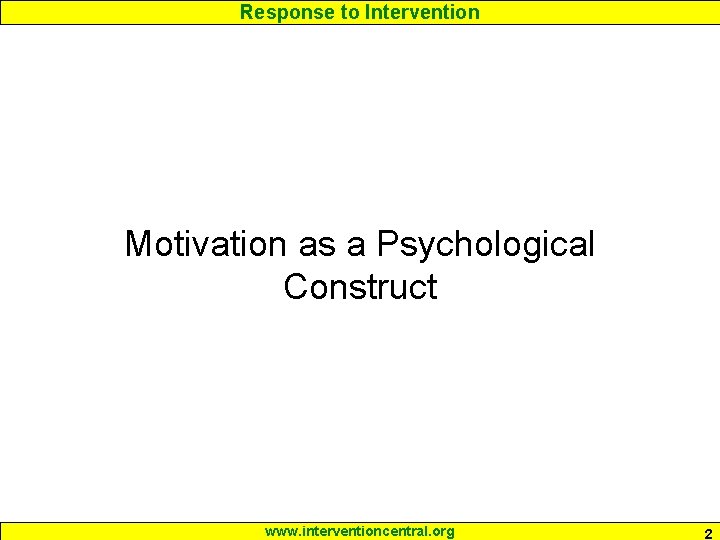 Response to Intervention

Motivation as a Psychological Construct

www.interventioncentral.org

2